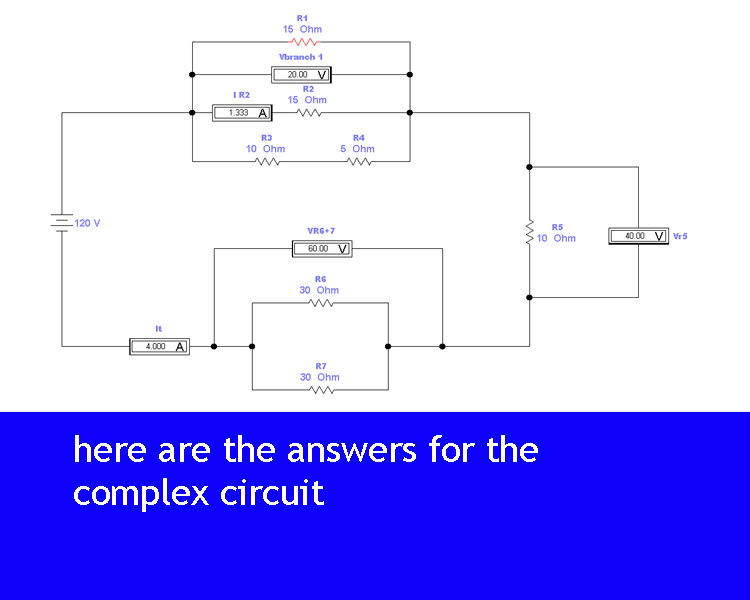 R1
15 Ohm

Vbranch 1
20.00 V

I R2
1.333 A

R2
15 Ohm

R3
10 Ohm

R4
5 Ohm

120 V

VR6+7
60.00 V

R5
10 Ohm

40.00 V
Vr5

R6
30 Ohm

It
4.000 A

R7
30 Ohm

here are the answers for the complex circuit